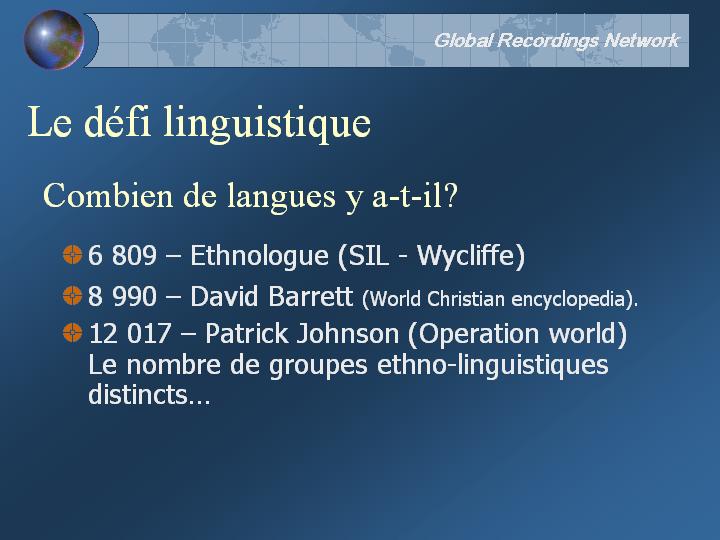 Global Recordings Network

Le défi linguistique

Combien de langues y a-t-il?

6 809 – Ethnologue (SIL - Wycliffe)

8 990 – David Barrett (World Christian encyclopedia).

12 017 – Patrick Johnson (Operation world) Le nombre de groupes ethno-linguistiques distincts…